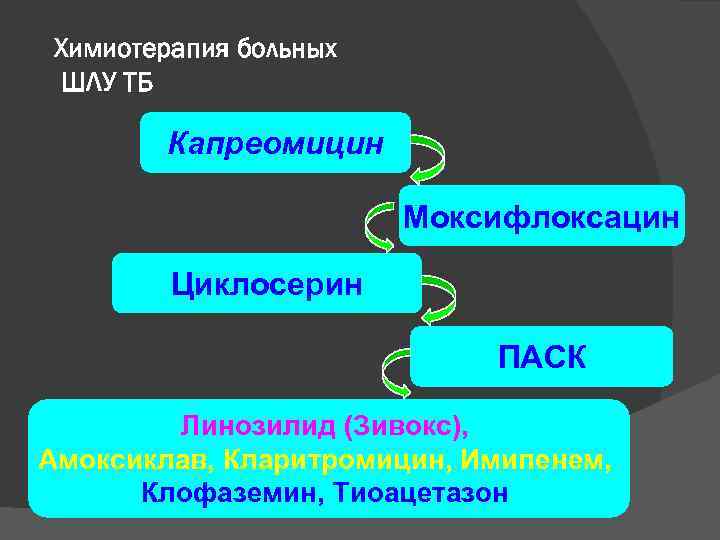 Химиотерапия больных ШЛУ ТБ

Капреомицин

Моксифлоксацин

Циклосерин

ПАСК

Линозилид (Зивокс),
Амоксиклав, Кларитромицин, Имипенем,
Клофаземин, Тиоацетазон